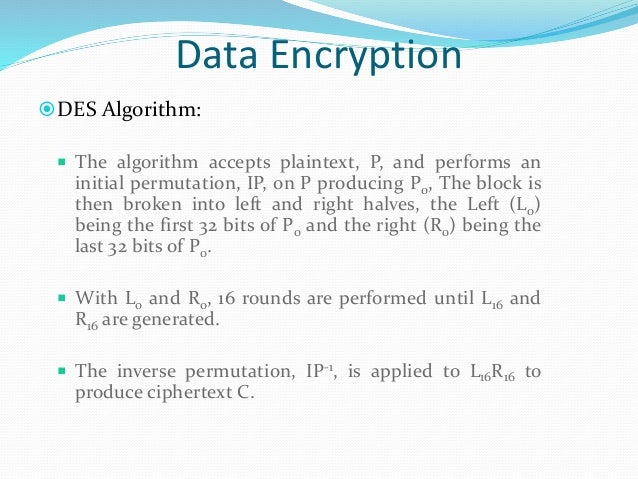 Data Encryption

DES Algorithm:

The algorithm accepts plaintext, P, and performs an initial permutation, IP, on P producing $P_0$, The block is then broken into left and right halves, the Left ($L_0$) being the first 32 bits of $P_0$ and the right ($R_0$) being the last 32 bits of $P_0$.

With $L_0$ and $R_0$, 16 rounds are performed until $L_{16}$ and $R_{16}$ are generated.

The inverse permutation, $IP^{-1}$, is applied to $L_{16}R_{16}$ to produce ciphertext C.